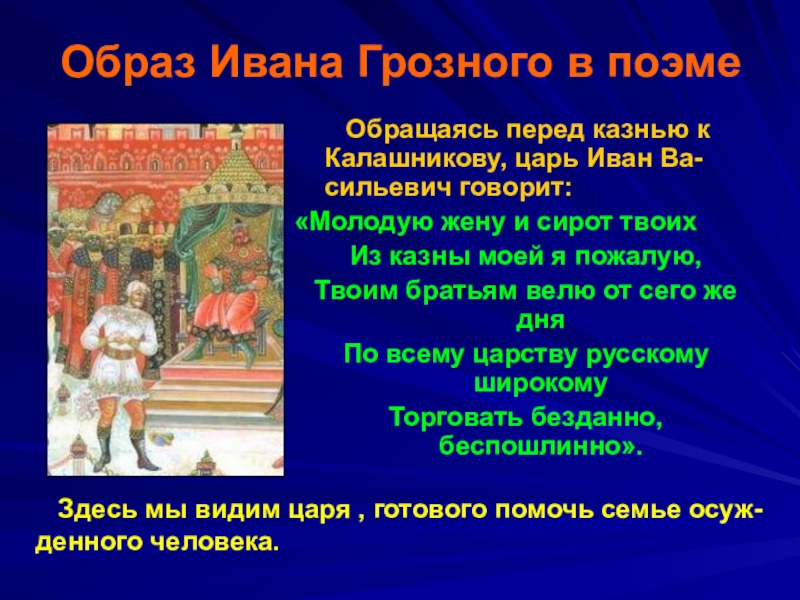 Образ Ивана Грозного в поэме

Обращаясь перед казнью к Калашникову, царь Иван Васильевич говорит:

«Молодую жену и сирот твоих
Из казны моей я пожалую,
Твоим братьям велю от сего же дня
По всему царству русскому широкому
Торговать безданно, беспошлинно».

Здесь мы видим царя , готового помочь семье осужденного человека.